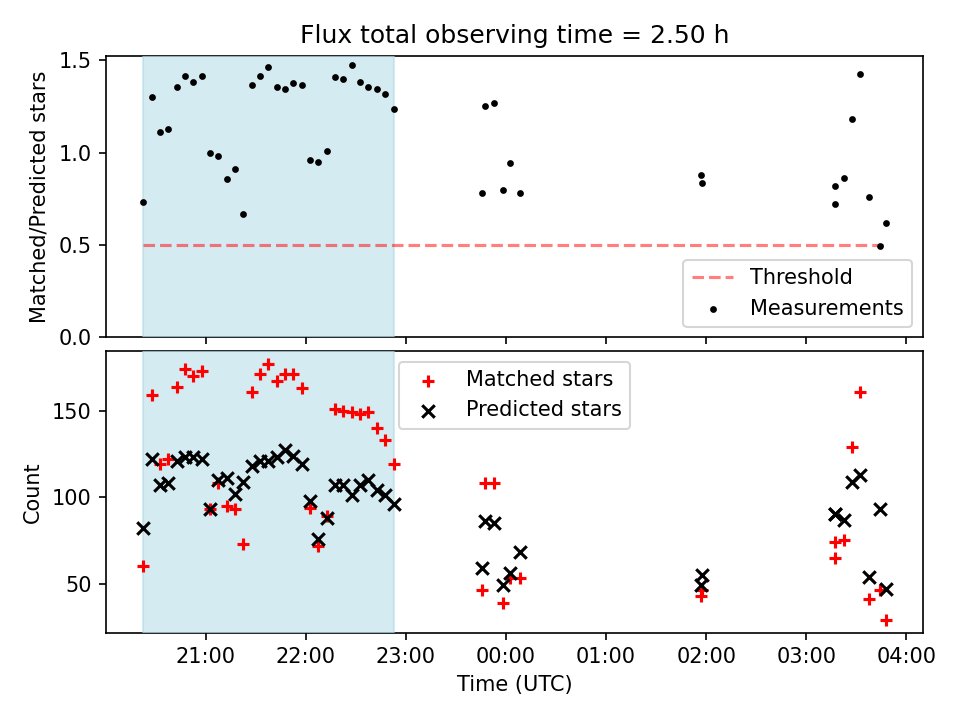 Flux total observing time = 2.50 h

Matched/Predicted stars

1.5
1.0
0.5
0.0

Threshold
Measurements

Count

150
100
50

Matched stars
Predicted stars

21:00
22:00
23:00
00:00
01:00
02:00
03:00
04:00

Time (UTC)